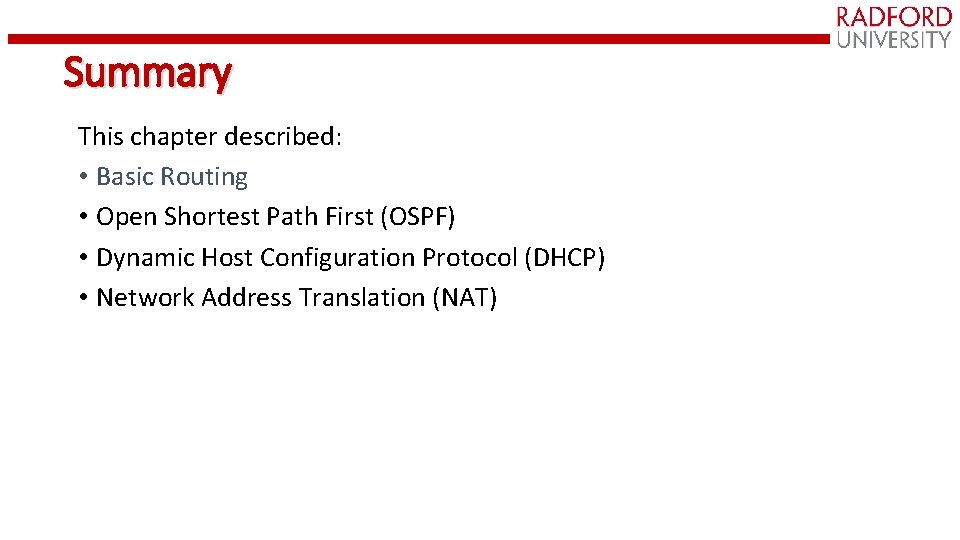 RADFORD
UNIVERSITY

Summary

This chapter described:
• Basic Routing
• Open Shortest Path First (OSPF)
• Dynamic Host Configuration Protocol (DHCP)
• Network Address Translation (NAT)